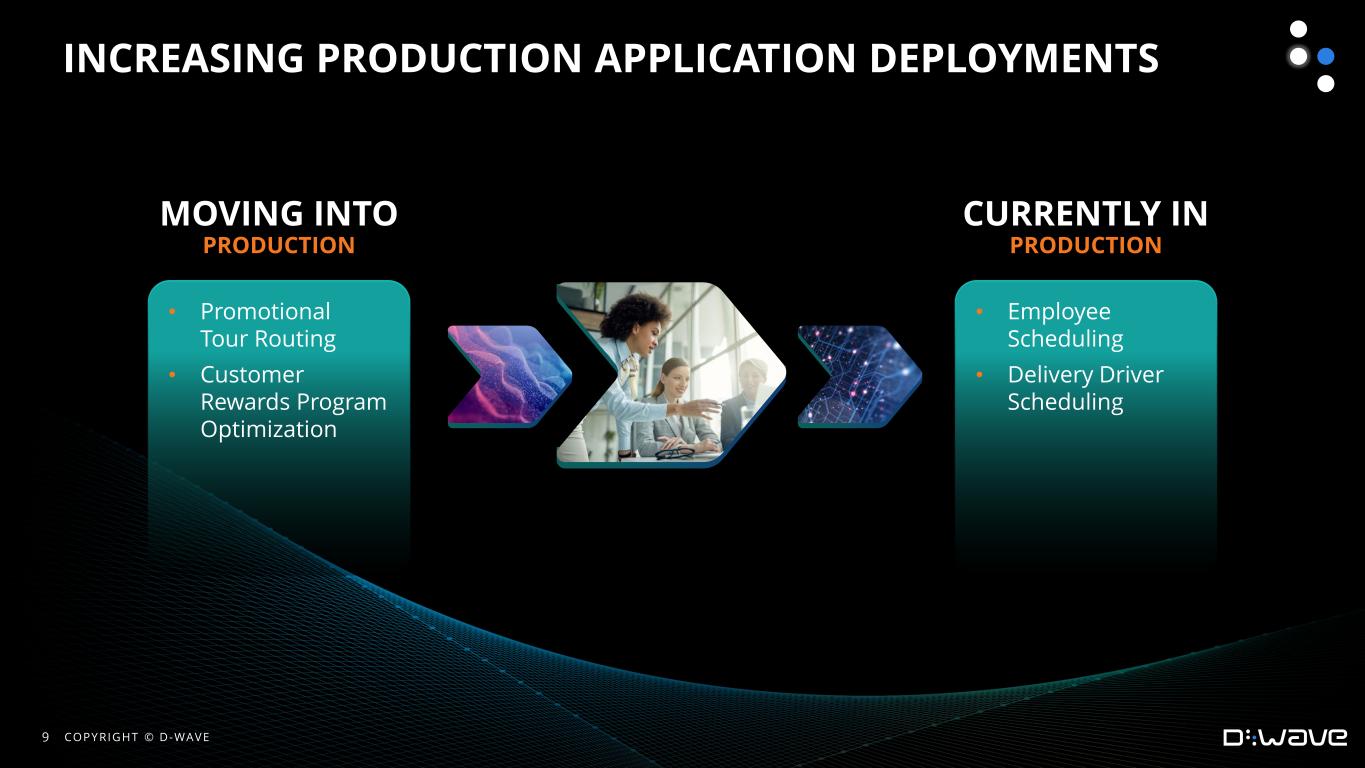 INCREASING PRODUCTION APPLICATION DEPLOYMENTS

MOVING INTO
PRODUCTION

• Promotional Tour Routing
• Customer Rewards Program Optimization

CURRENTLY IN
PRODUCTION

• Employee Scheduling
• Delivery Driver Scheduling

9 COPYRIGHT © D-WAVE

D:WAVE